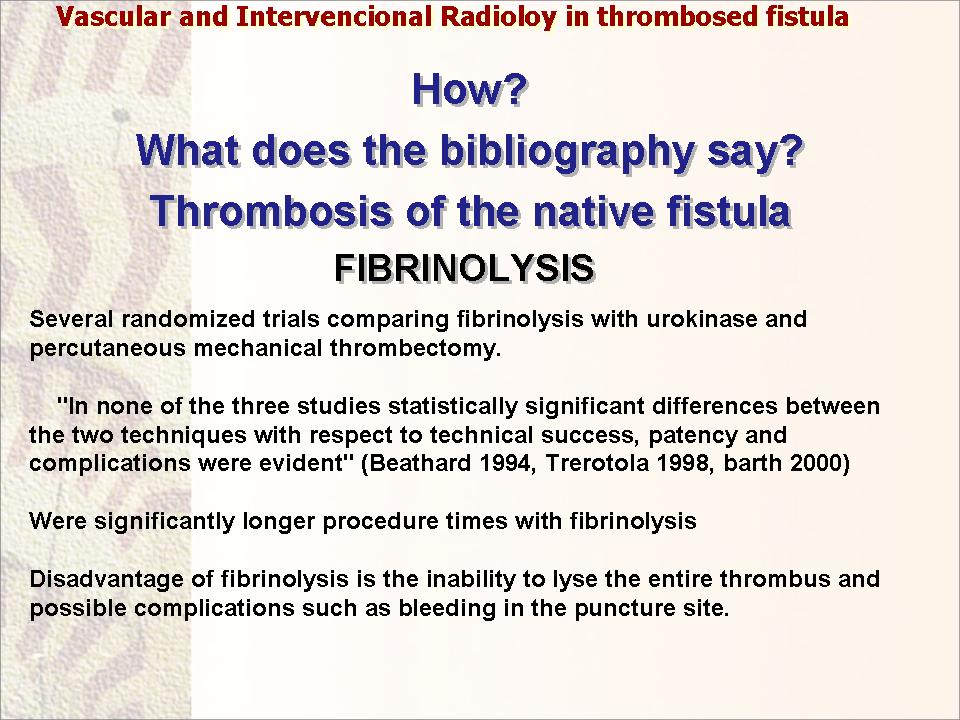 Vascular and Intervencional Radioloy in thrombosed fistula

How?
What does the bibliography say?
Thrombosis of the native fistula

FIBRINOLYSIS

Several randomized trials comparing fibrinolysis with urokinase and percutaneous mechanical thrombectomy.

"In none of the three studies statistically significant differences between the two techniques with respect to technical success, patency and complications were evident" (Beathard 1994, Trerotola 1998, barth 2000)

Were significantly longer procedure times with fibrinolysis

Disadvantage of fibrinolysis is the inability to lyse the entire thrombus and possible complications such as bleeding in the puncture site.